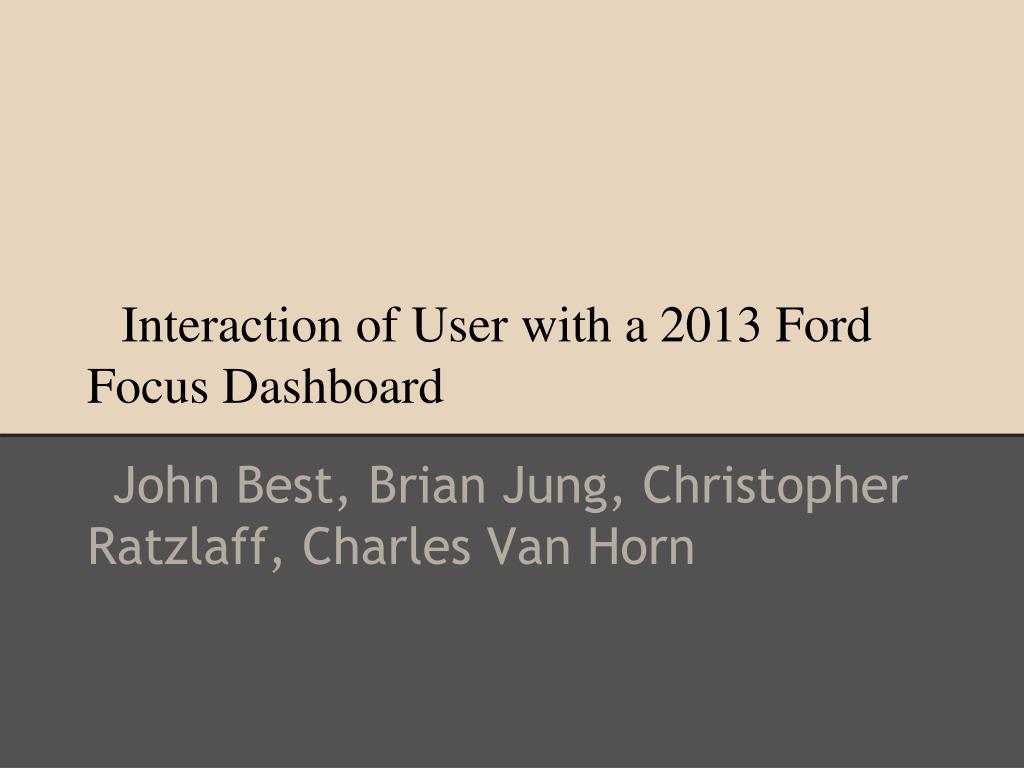 Interaction of User with a 2013 Ford Focus Dashboard

John Best, Brian Jung, Christopher Ratzlaff, Charles Van Horn